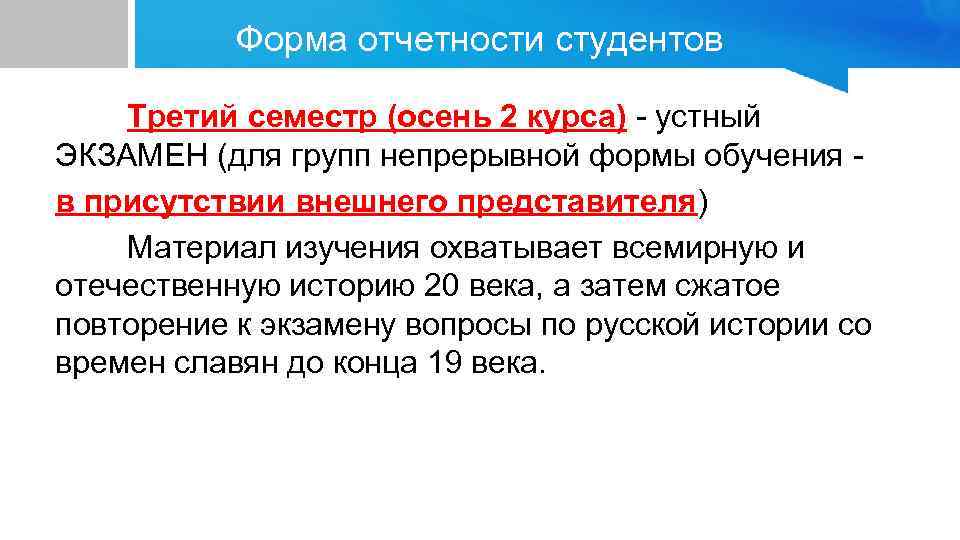 Форма отчетности студентов

Третий семестр (осень 2 курса) - устный ЭКЗАМЕН (для групп непрерывной формы обучения - в присутствии внешнего представителя)

Материал изучения охватывает всемирную и отечественную историю 20 века, а затем сжатое повторение к экзамену вопросы по русской истории со времен славян до конца 19 века.